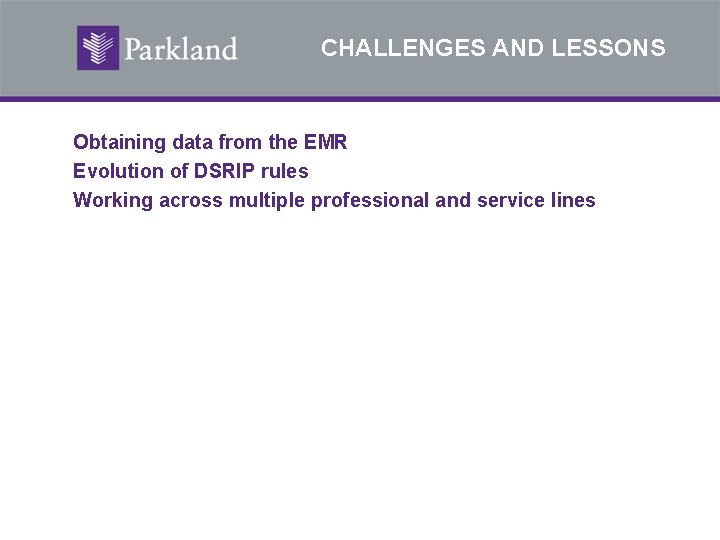 Parkland

CHALLENGES AND LESSONS

Obtaining data from the EMR
Evolution of DSRIP rules
Working across multiple professional and service lines